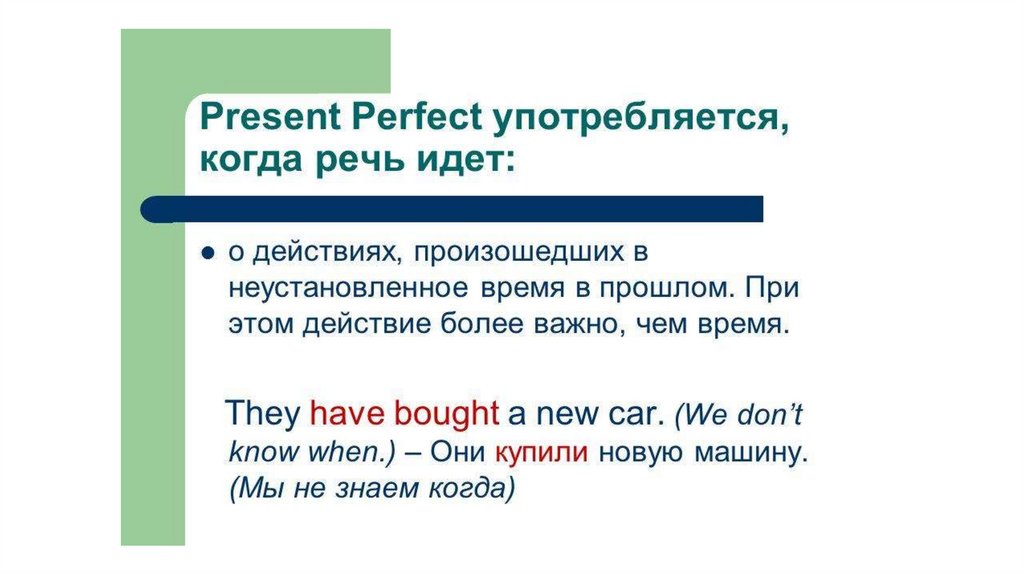 Present Perfect употребляется, когда речь идет:

● о действиях, произошедших в неустановленное время в прошлом. При этом действие более важно, чем время.

They have bought a new car. (We don't know when.) – Они купили новую машину. (Мы не знаем когда)